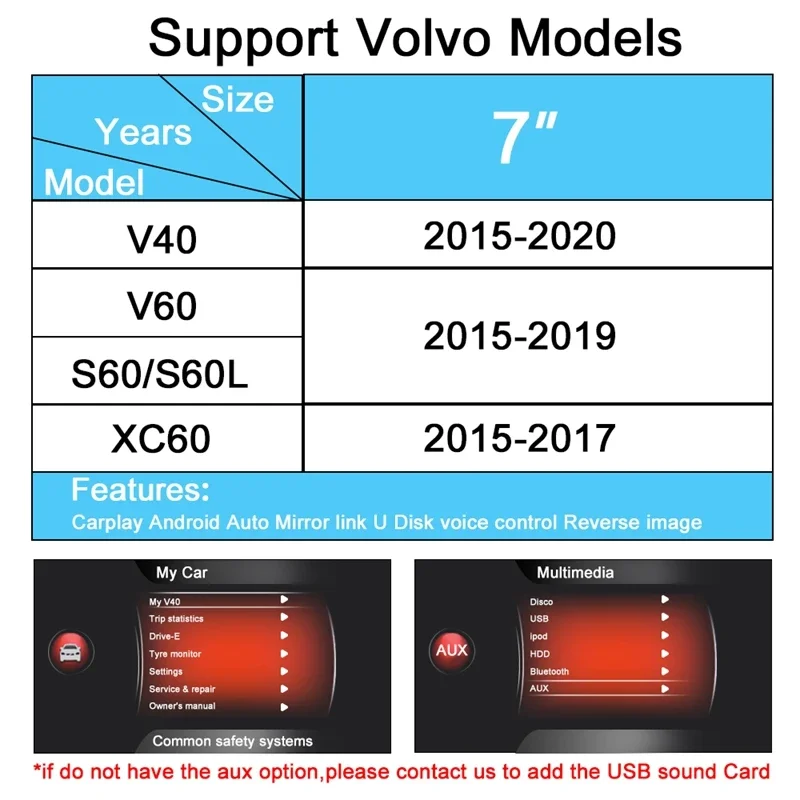 Support Volvo Models

| Size / Years / Model | 7" |
|---|---|
| V40 | 2015-2020 |
| V60 | 2015-2019 |
| S60/S60L | 2015-2019 |
| XC60 | 2015-2017 |

Features:
Carplay Android Auto Mirror link U Disk voice control Reverse image

My Car
My V40
Trip statistics
Drive-E
Tyre monitor
Settings
Service & repair
Owner's manual
Common safety systems

Multimedia
AUX
Disco
USB
Ipod
HDD
Bluetooth
AUX

*if do not have the aux option,please contact us to add the USB sound Card